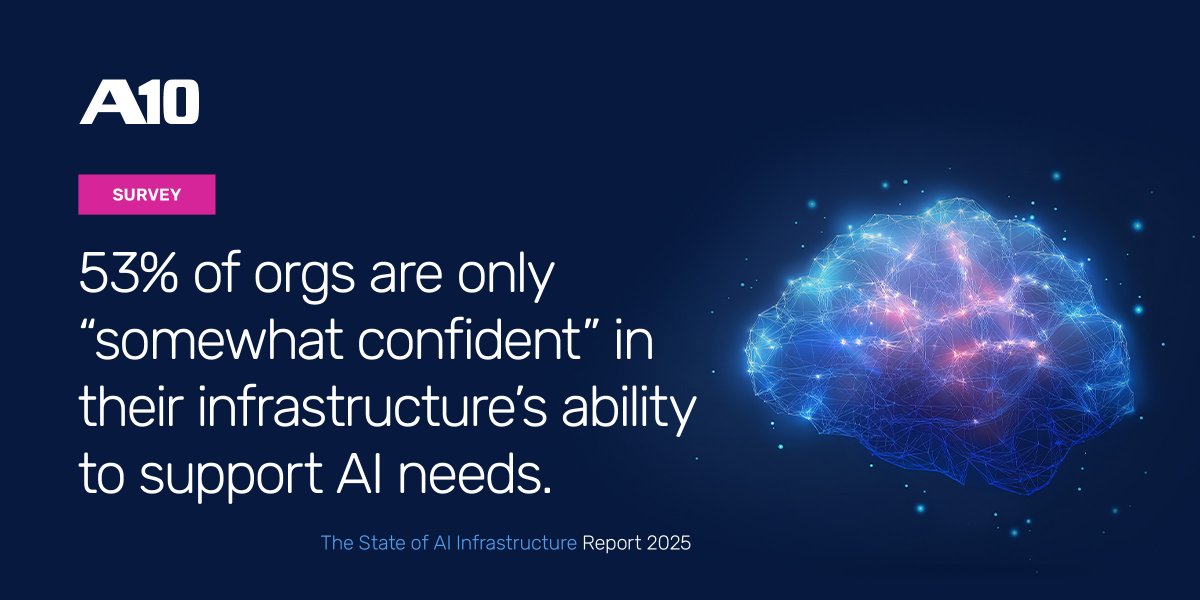 A10

SURVEY

53% of orgs are only “somewhat confident” in their infrastructure’s ability to support AI needs.

The State of AI Infrastructure Report 2025